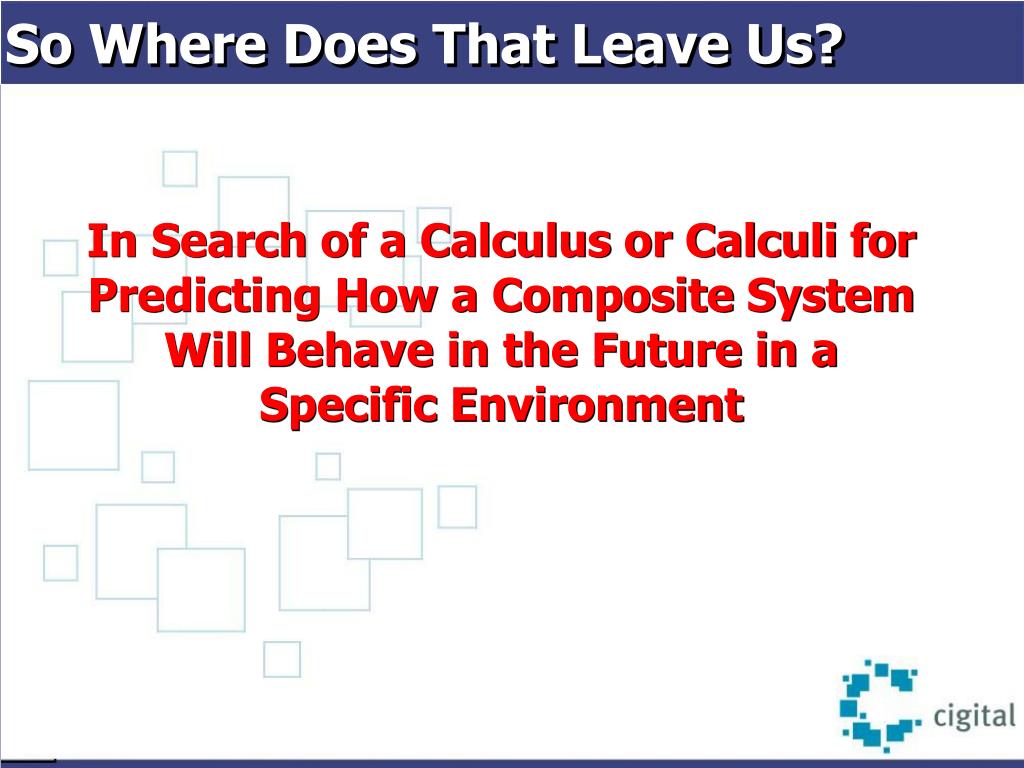 So Where Does That Leave Us?

In Search of a Calculus or Calculi for Predicting How a Composite System Will Behave in the Future in a Specific Environment

cigital